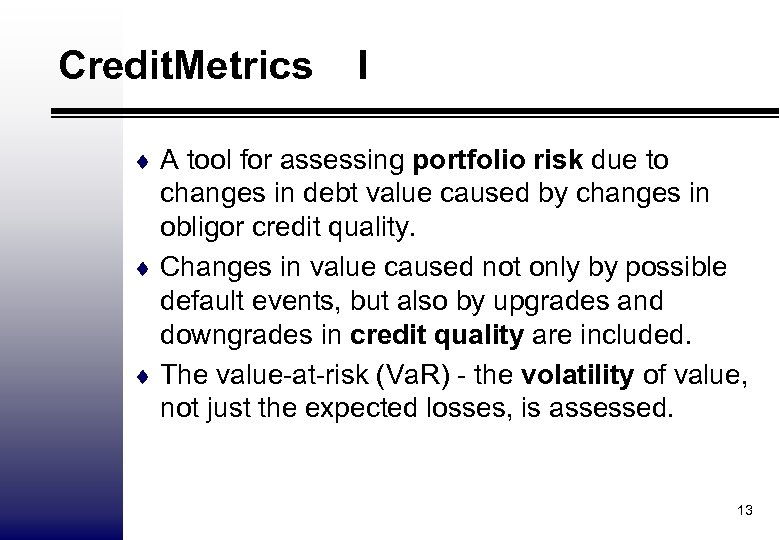 CreditMetrics I

♦ A tool for assessing portfolio risk due to changes in debt value caused by changes in obligor credit quality.

♦ Changes in value caused not only by possible default events, but also by upgrades and downgrades in credit quality are included.

♦ The value-at-risk (VaR) - the volatility of value, not just the expected losses, is assessed.

13